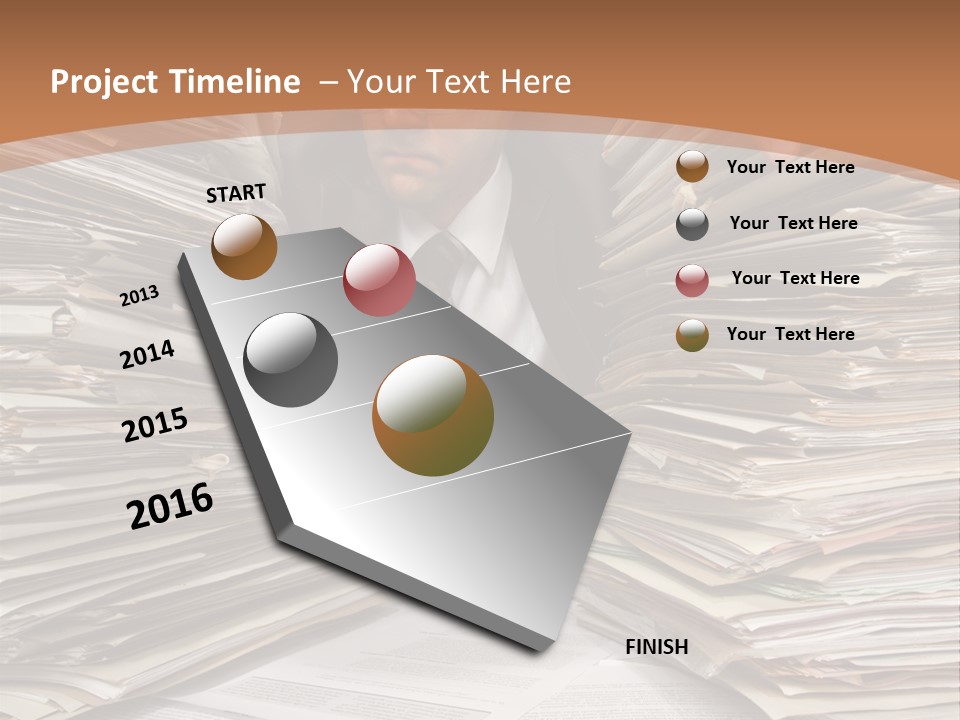 Project Timeline – Your Text Here

START

2013

2014

2015

2016

FINISH

Your Text Here

Your Text Here

Your Text Here

Your Text Here